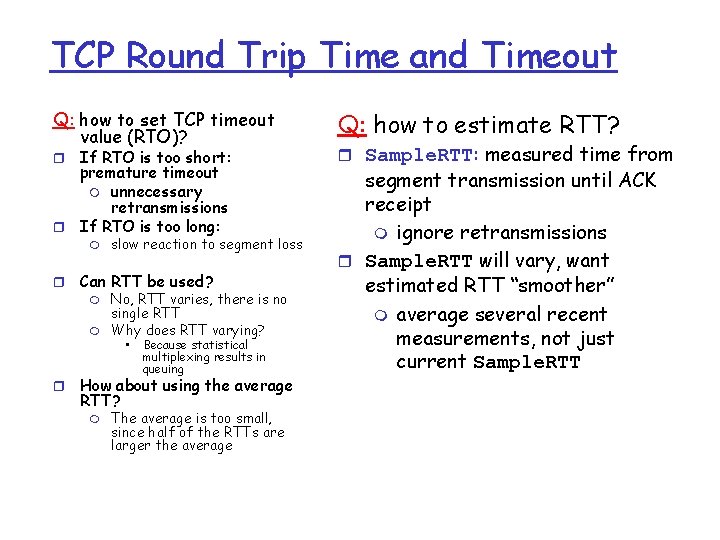 TCP Round Trip Time and Timeout

Q: how to set TCP timeout value (RTO)?

If RTO is too short: premature timeout

unnecessary retransmissions

If RTO is too long:

slow reaction to segment loss

Can RTT be used?

No, RTT varies, there is no single RTT

Why does RTT varying?

Because statistical multiplexing results in queuing

How about using the average RTT?

The average is too small, since half of the RTTs are larger the average

Q: how to estimate RTT?

SampleRTT: measured time from segment transmission until ACK receipt

ignore retransmissions

SampleRTT will vary, want estimated RTT "smoother"

average several recent measurements, not just current SampleRTT